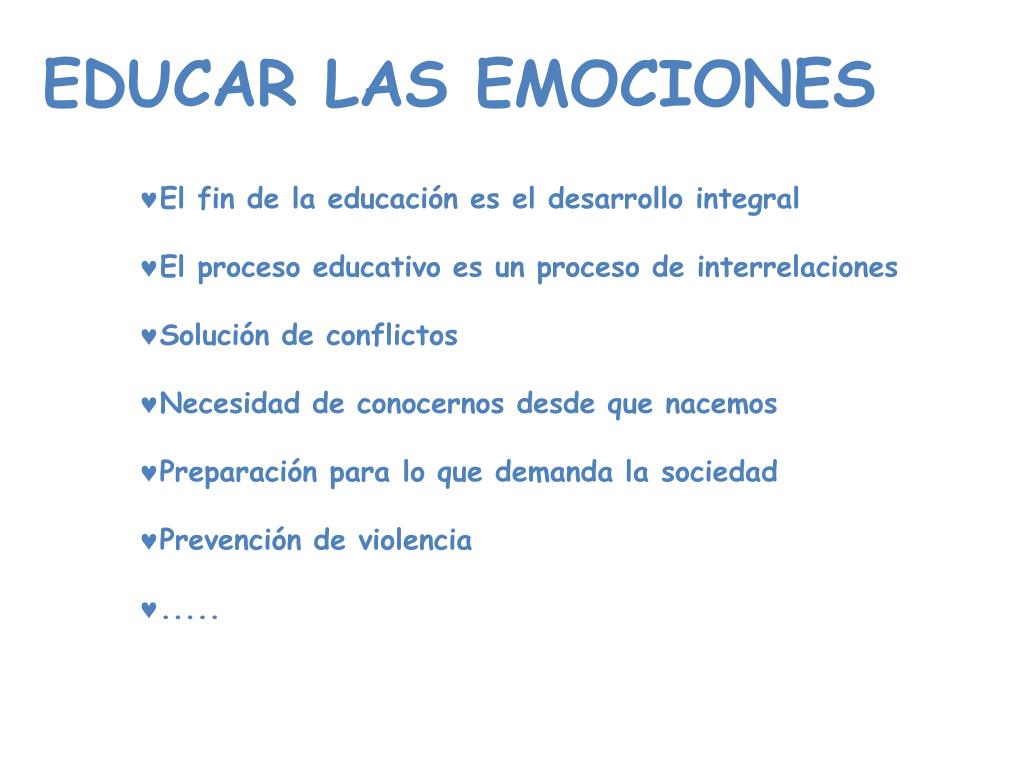 EDUCAR LAS EMOCIONES

♥El fin de la educación es el desarrollo integral

♥El proceso educativo es un proceso de interrelaciones

♥Solución de conflictos

♥Necesidad de conocernos desde que nacemos

♥Preparación para lo que demanda la sociedad

♥Prevención de violencia

♥.....